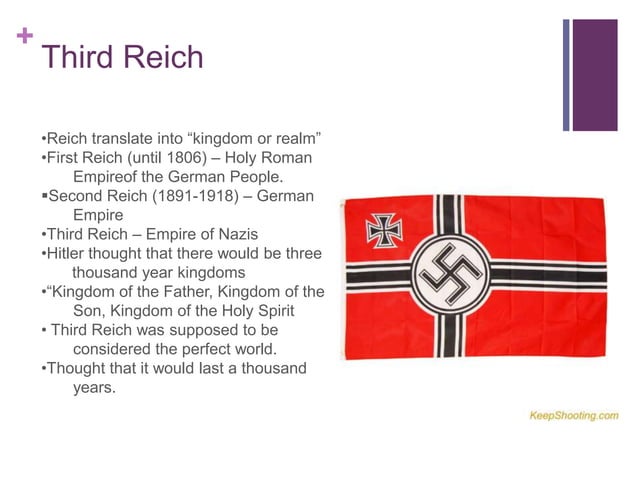 + Third Reich

•Reich translate into “kingdom or realm”
•First Reich (until 1806) – Holy Roman Empireof the German People.
▪Second Reich (1891-1918) – German Empire
•Third Reich – Empire of Nazis
•Hitler thought that there would be three thousand year kingdoms
•“Kingdom of the Father, Kingdom of the Son, Kingdom of the Holy Spirit
• Third Reich was supposed to be considered the perfect world.
•Thought that it would last a thousand years.

KeepShooting.com